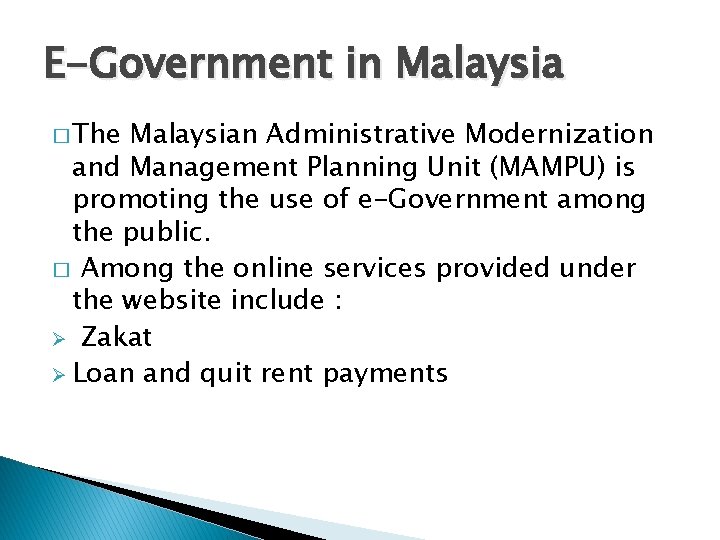 E-Government in Malaysia

□ The Malaysian Administrative Modernization and Management Planning Unit (MAMPU) is promoting the use of e-Government among the public.

□ Among the online services provided under the website include :

➢ Zakat

➢ Loan and quit rent payments